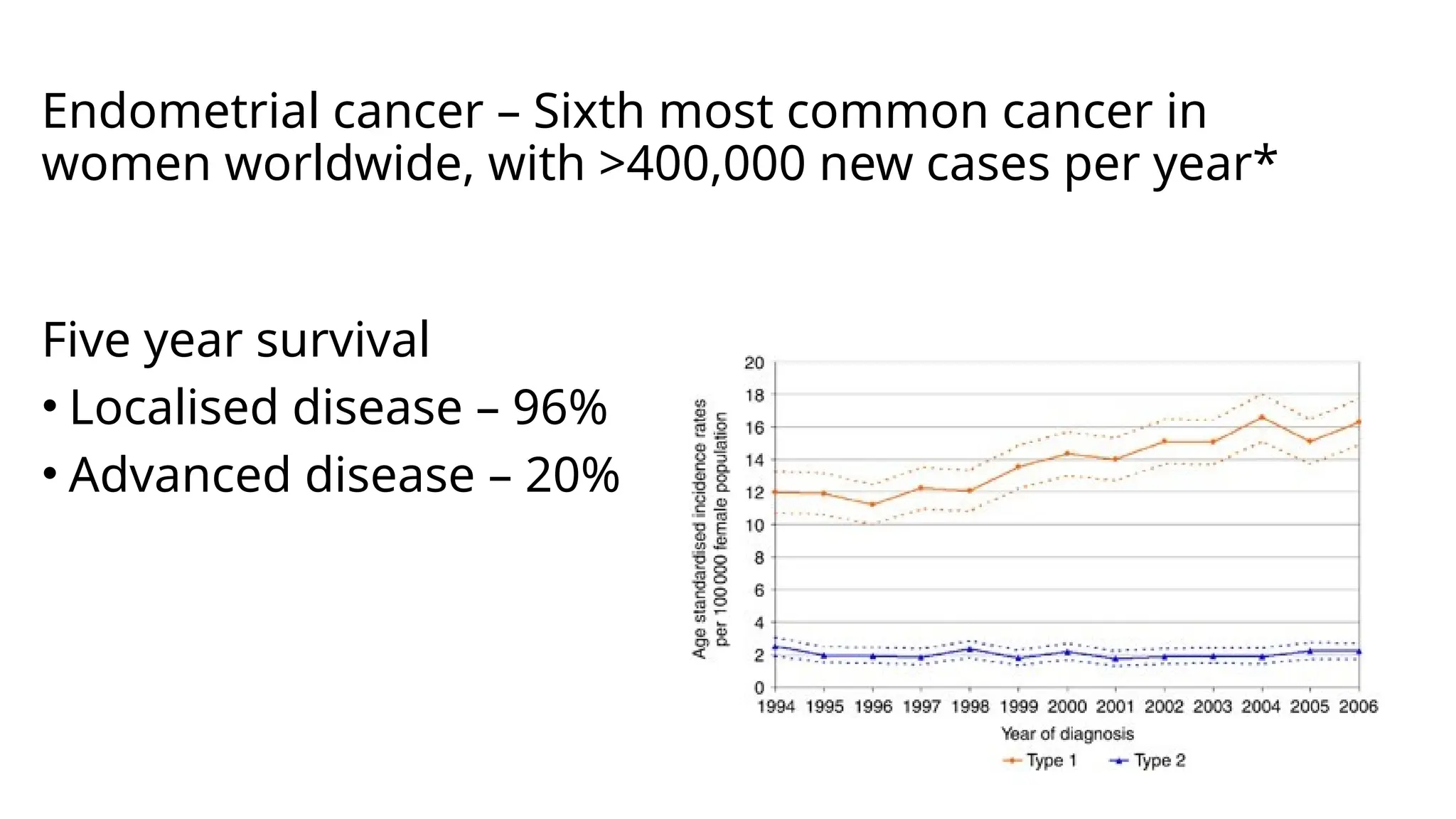 Endometrial cancer – Sixth most common cancer in women worldwide, with >400,000 new cases per year*

Five year survival
• Localised disease – 96%
• Advanced disease – 20%

Age standardised incidence rates per 100 000 female population
20
18
16
14
12
10
8
6
4
2
0
1994 1995 1996 1997 1998 1999 2000 2001 2002 2003 2004 2005 2006
Year of diagnosis
Type 1 Type 2